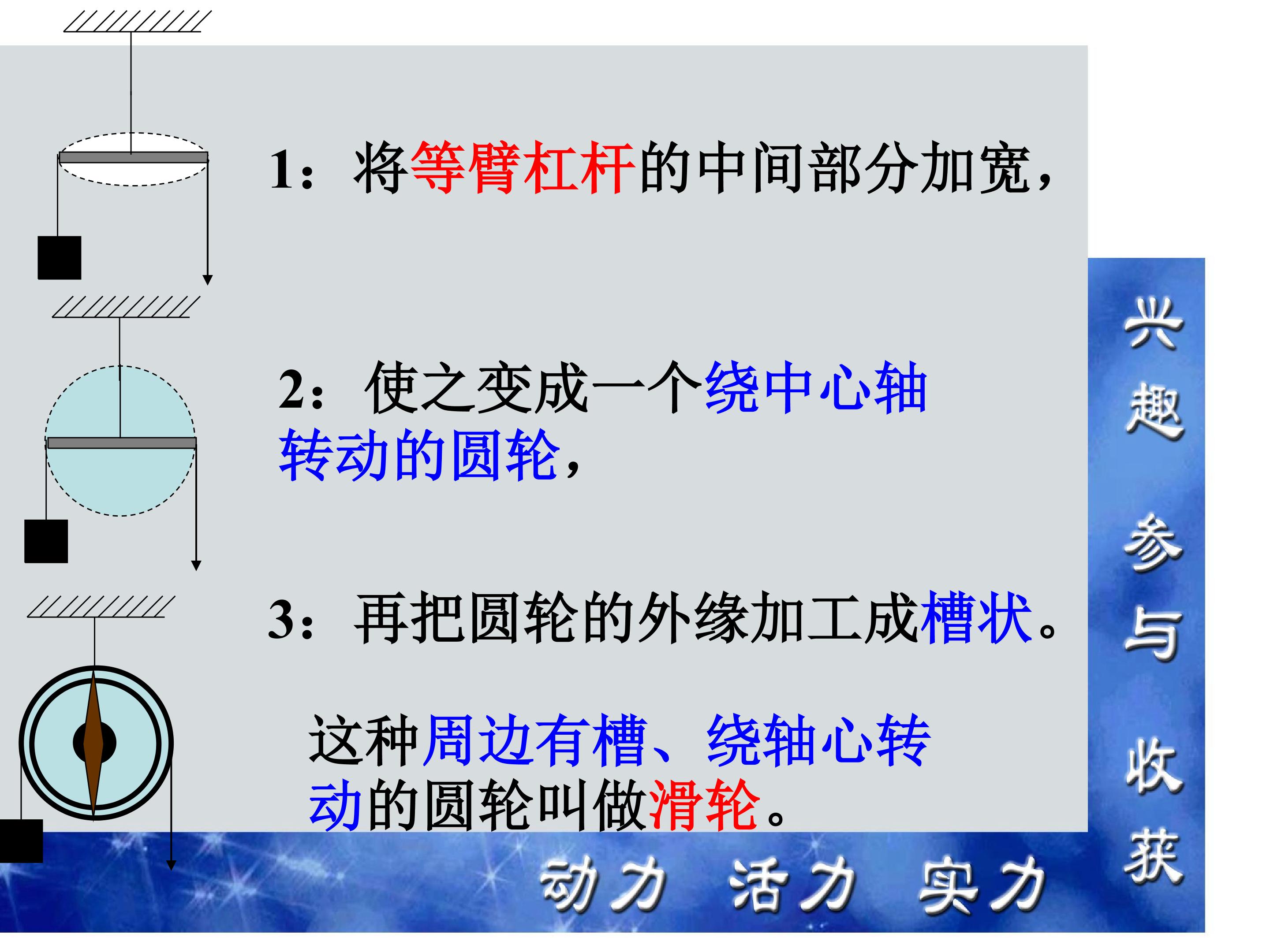 1：将等臂杠杆的中间部分加宽，

2：使之变成一个绕中心轴转动的圆轮，

3：再把圆轮的外缘加工成槽状。

这种周边有槽、绕轴心转动的圆轮叫做滑轮。

兴趣 参与 收获

动力 活力 实力